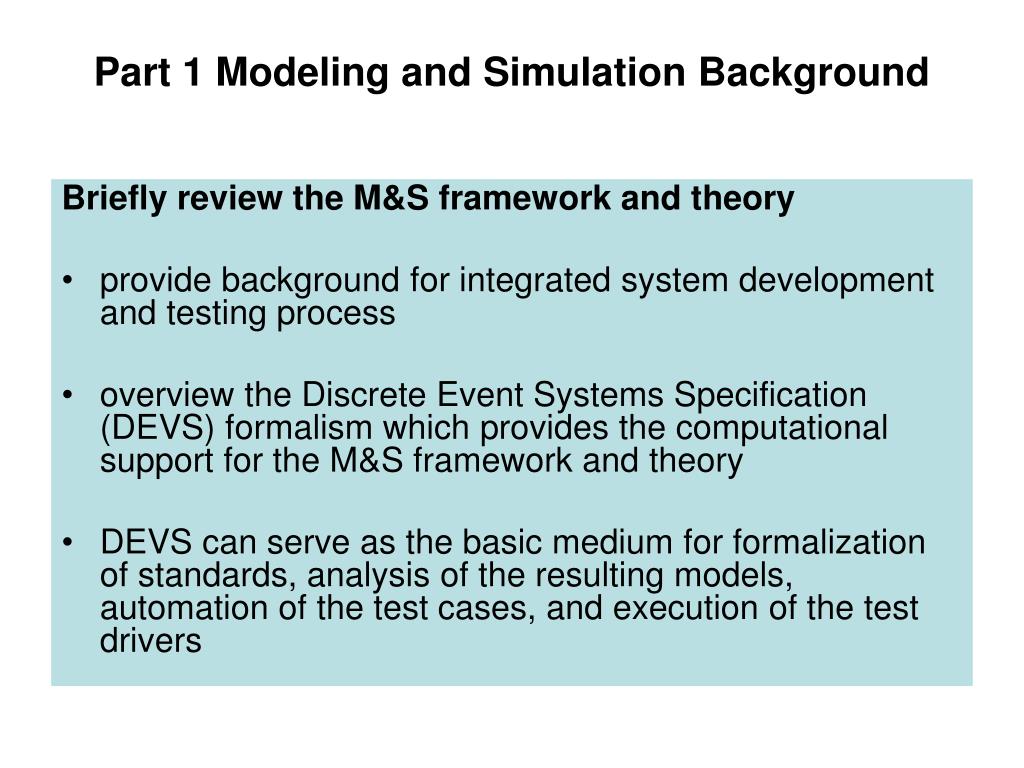 Part 1 Modeling and Simulation Background

Briefly review the M&S framework and theory

• provide background for integrated system development and testing process

• overview the Discrete Event Systems Specification (DEVS) formalism which provides the computational support for the M&S framework and theory

• DEVS can serve as the basic medium for formalization of standards, analysis of the resulting models, automation of the test cases, and execution of the test drivers